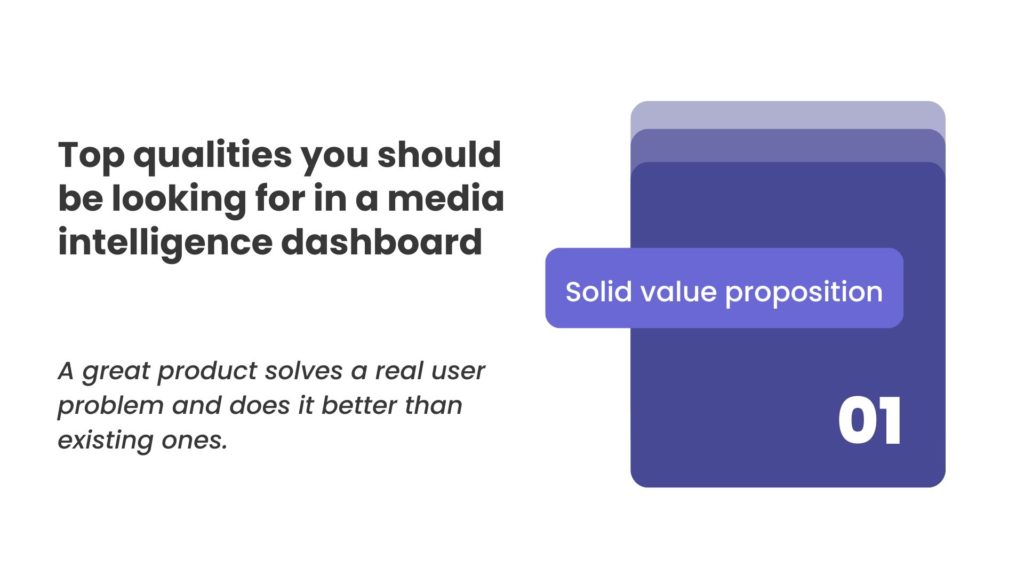 Top qualities you should be looking for in a media intelligence dashboard

A great product solves a real user problem and does it better than existing ones.

Solid value proposition

01